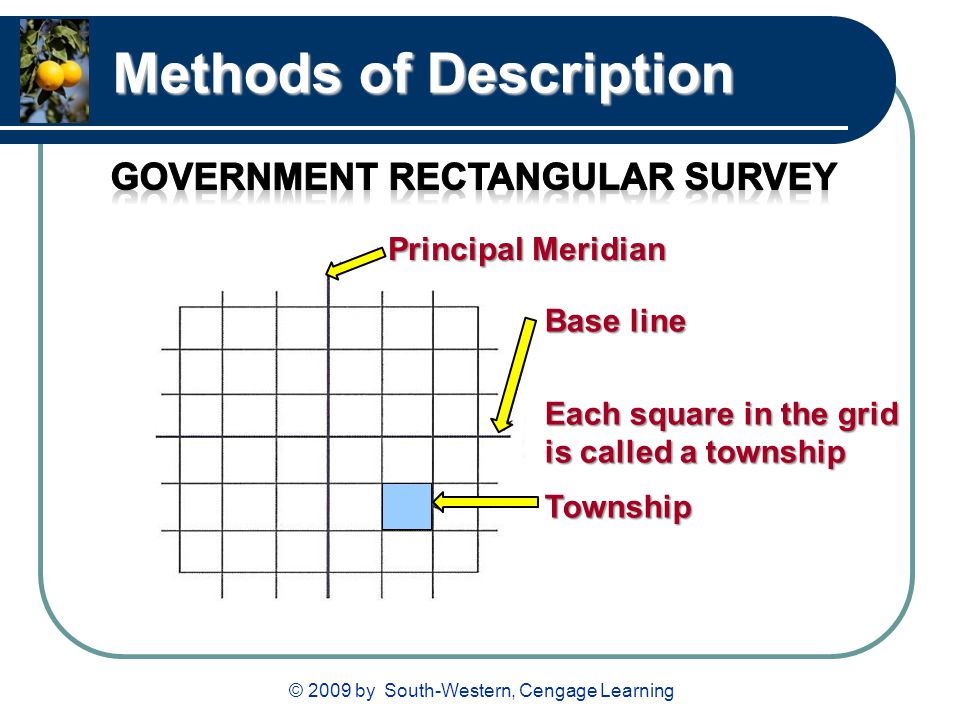 Methods of Description

GOVERNMENT RECTANGULAR SURVEY

Principal Meridian

Base line

Each square in the grid is called a township

Township

© 2009 by South-Western, Cengage Learning